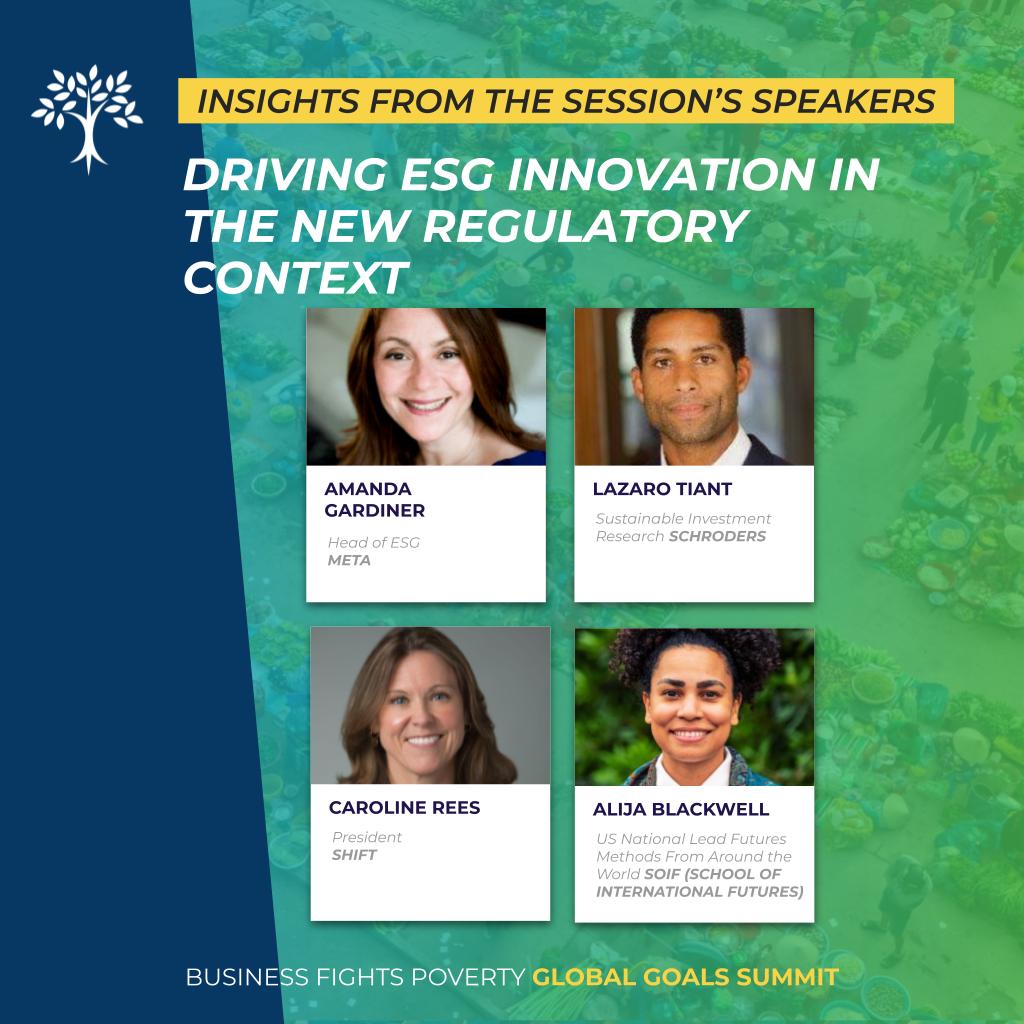 INSIGHTS FROM THE SESSION'S SPEAKERS

DRIVING ESG INNOVATION IN THE NEW REGULATORY CONTEXT

AMANDA GARDINER

Head of ESG META

LAZARO TIANT

Sustainable Investment Research SCHRODERS

CAROLINE REES

President SHIFT

ALIJA BLACKWELL

US National Lead Futures Methods From Around the World SOIF (SCHOOL OF INTERNATIONAL FUTURES)

BUSINESS FIGHTS POVERTY GLOBAL GOALS SUMMIT